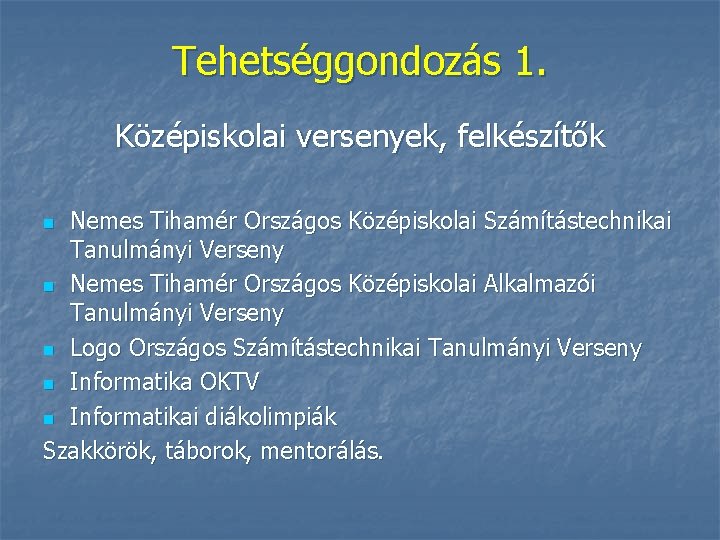 Tehetséggondozás 1.

Középiskolai versenyek, felkészítők

- Nemes Tihamér Országos Középiskolai Számítástechnikai Tanulmányi Verseny
- Nemes Tihamér Országos Középiskolai Alkalmazói Tanulmányi Verseny
- Logo Országos Számítástechnikai Tanulmányi Verseny
- Informatika OKTV
- Informatikai diákolimpiák

Szakkörök, táborok, mentorálás.